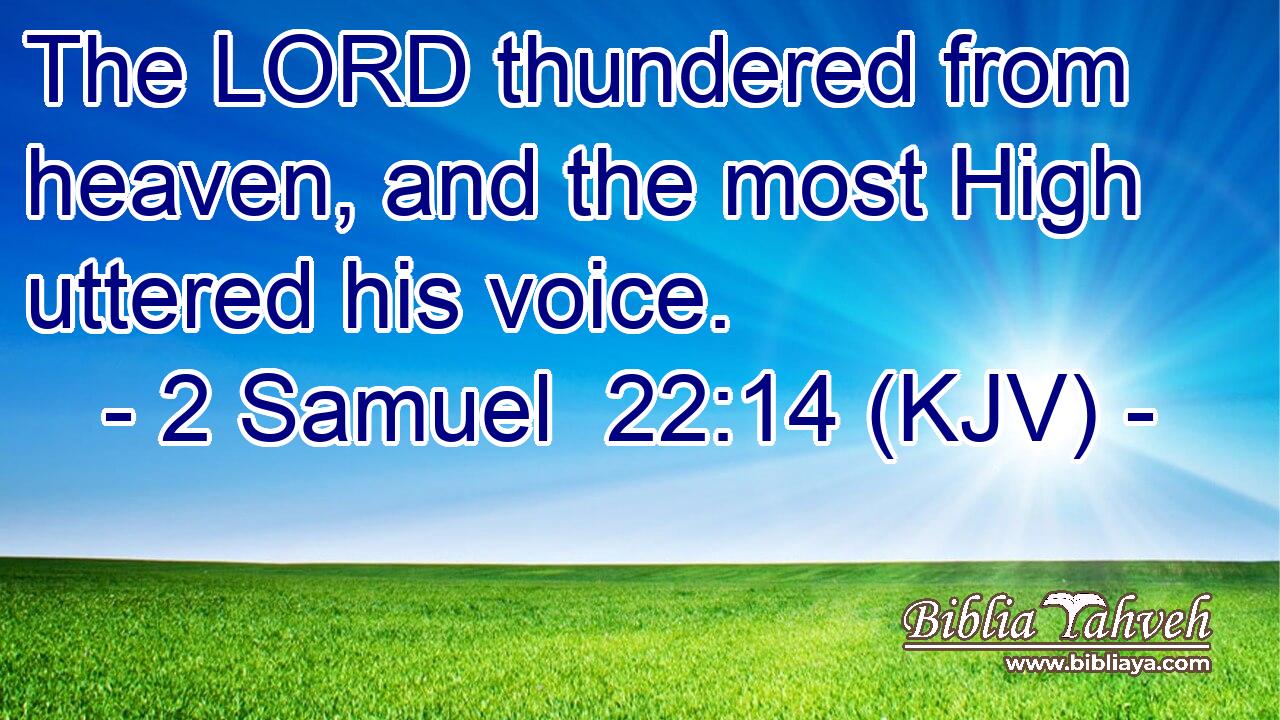 The LORD thundered from heaven, and the most High uttered his voice.
- 2 Samuel 22:14 (KJV) -

Biblia Yahveh
www.bibliaya.com